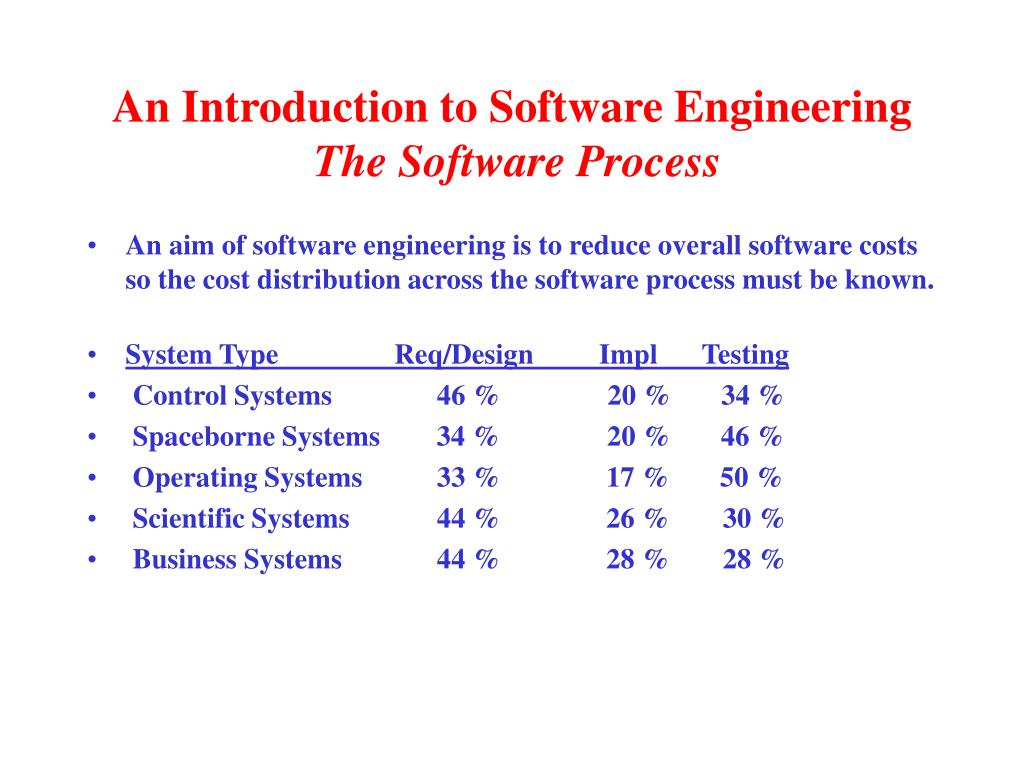 An Introduction to Software Engineering
The Software Process

• An aim of software engineering is to reduce overall software costs so the cost distribution across the software process must be known.

| System Type | Req/Design | Impl | Testing |
|---|---|---|---|
| Control Systems | 46 % | 20 % | 34 % |
| Spaceborne Systems | 34 % | 20 % | 46 % |
| Operating Systems | 33 % | 17 % | 50 % |
| Scientific Systems | 44 % | 26 % | 30 % |
| Business Systems | 44 % | 28 % | 28 % |